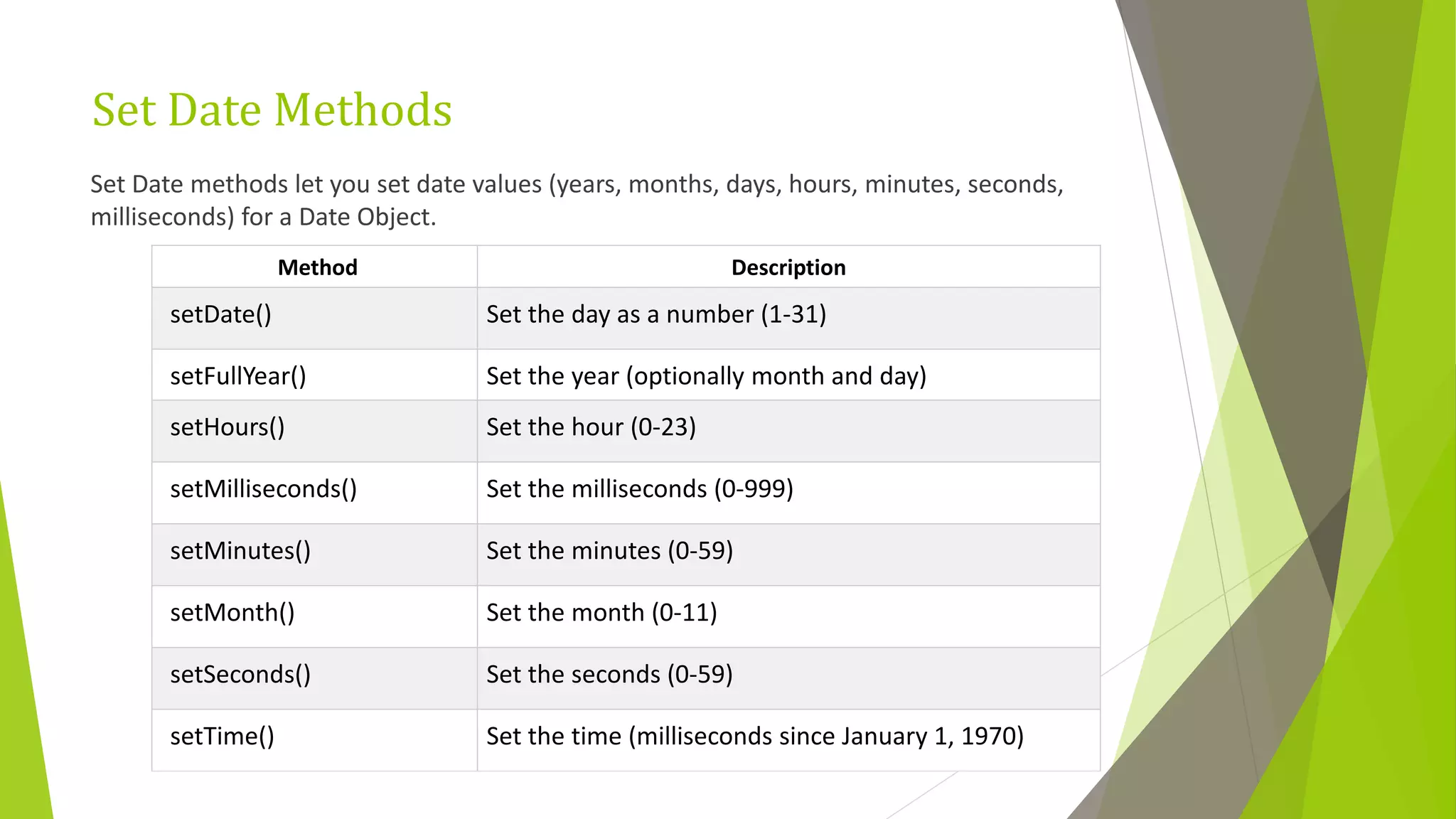 Set Date Methods

Set Date methods let you set date values (years, months, days, hours, minutes, seconds, milliseconds) for a Date Object.

| Method | Description |
|---|---|
| setDate() | Set the day as a number (1-31) |
| setFullYear() | Set the year (optionally month and day) |
| setHours() | Set the hour (0-23) |
| setMilliseconds() | Set the milliseconds (0-999) |
| setMinutes() | Set the minutes (0-59) |
| setMonth() | Set the month (0-11) |
| setSeconds() | Set the seconds (0-59) |
| setTime() | Set the time (milliseconds since January 1, 1970) |